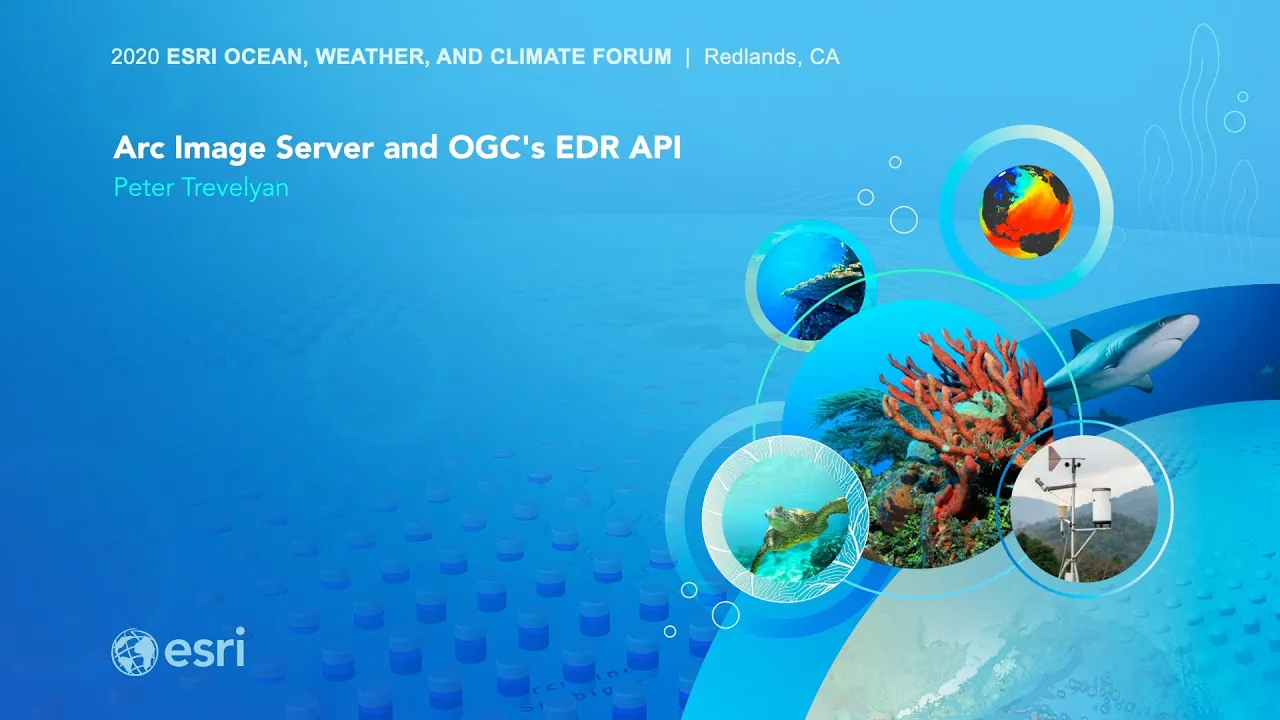 2020 ESRI OCEAN, WEATHER, AND CLIMATE FORUM | Redlands, CA

Arc Image Server and OGC's EDR API
Peter Trevelyan

esri